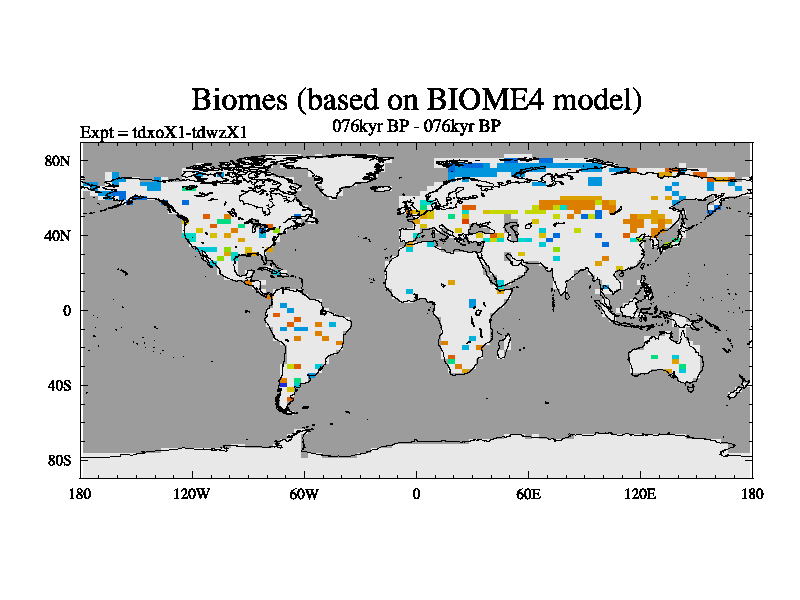 Biomes (based on BIOME4 model)

Expt = tdxoX1-tdwzX1

076kyr BP - 076kyr BP

80N
40N
0
40S
80S

180 120W 60W 0 60E 120E 180